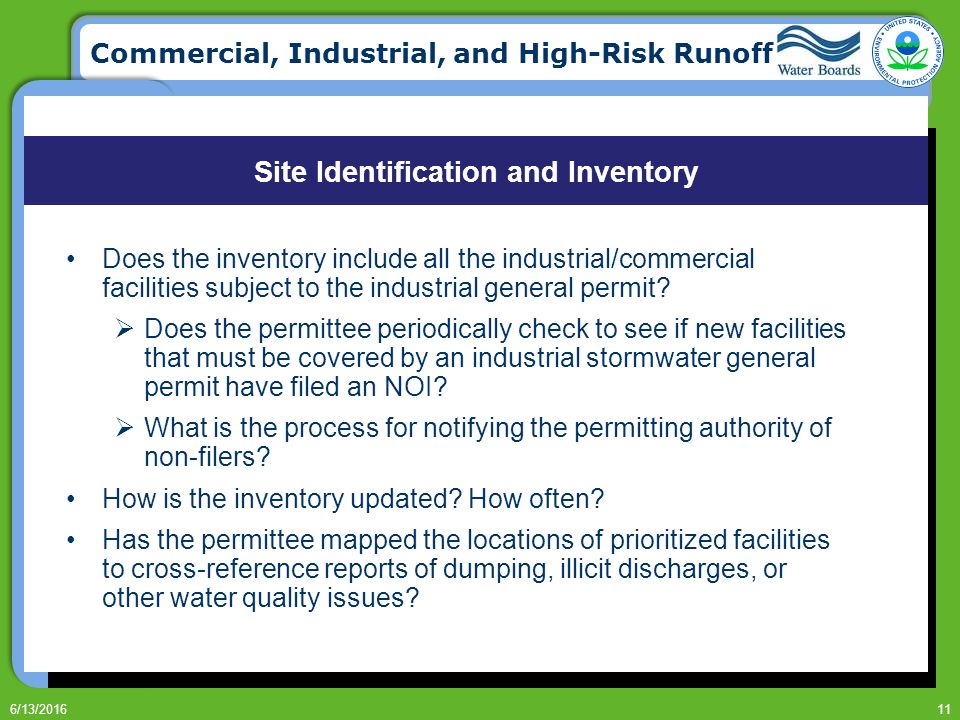 Commercial, Industrial, and High-Risk Runoff

Water Boards

UNITED STATES ENVIRONMENTAL PROTECTION AGENCY

Site Identification and Inventory

• Does the inventory include all the industrial/commercial facilities subject to the industrial general permit?
  ➢ Does the permittee periodically check to see if new facilities that must be covered by an industrial stormwater general permit have filed an NOI?
  ➢ What is the process for notifying the permitting authority of non-filers?
• How is the inventory updated? How often?
• Has the permittee mapped the locations of prioritized facilities to cross-reference reports of dumping, illicit discharges, or other water quality issues?

6/13/2016

11